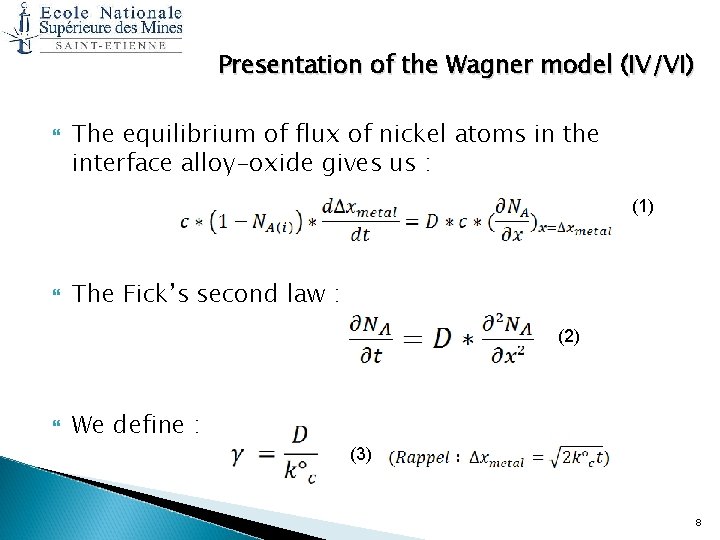 Ecole Nationale
Supérieure des Mines
SAINT-ETIENNE

Presentation of the Wagner model (IV/VI)

The equilibrium of flux of nickel atoms in the interface alloy-oxide gives us :

$c * (1 - N_{A(i)}) * \frac{d\Delta x_{metal}}{dt} = D * c * (\frac{\partial N_A}{\partial x})_{x=\Delta x_{metal}}$ (1)

The Fick's second law :

$\frac{\partial N_A}{\partial t} = D * \frac{\partial^2 N_A}{\partial x^2}$ (2)

We define :

$\gamma = \frac{D}{k°_c}$ (3) $(Rappel : \Delta x_{metal} = \sqrt{2k°_c t})$

8